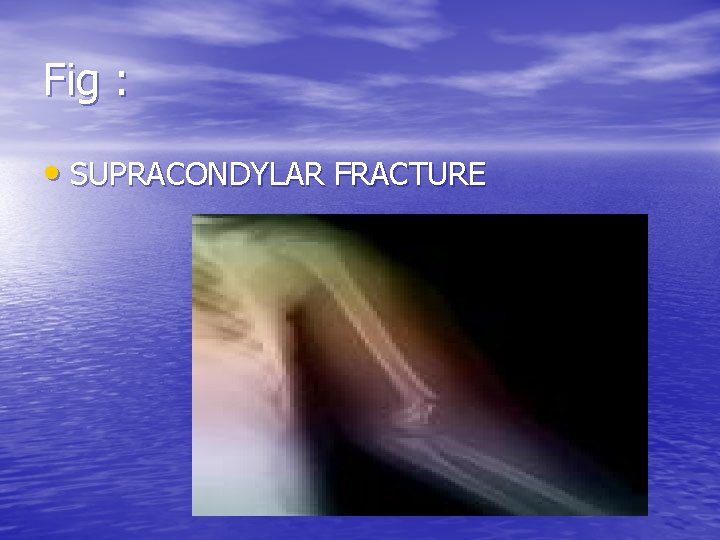 Fig :

• SUPRACONDYLAR FRACTURE